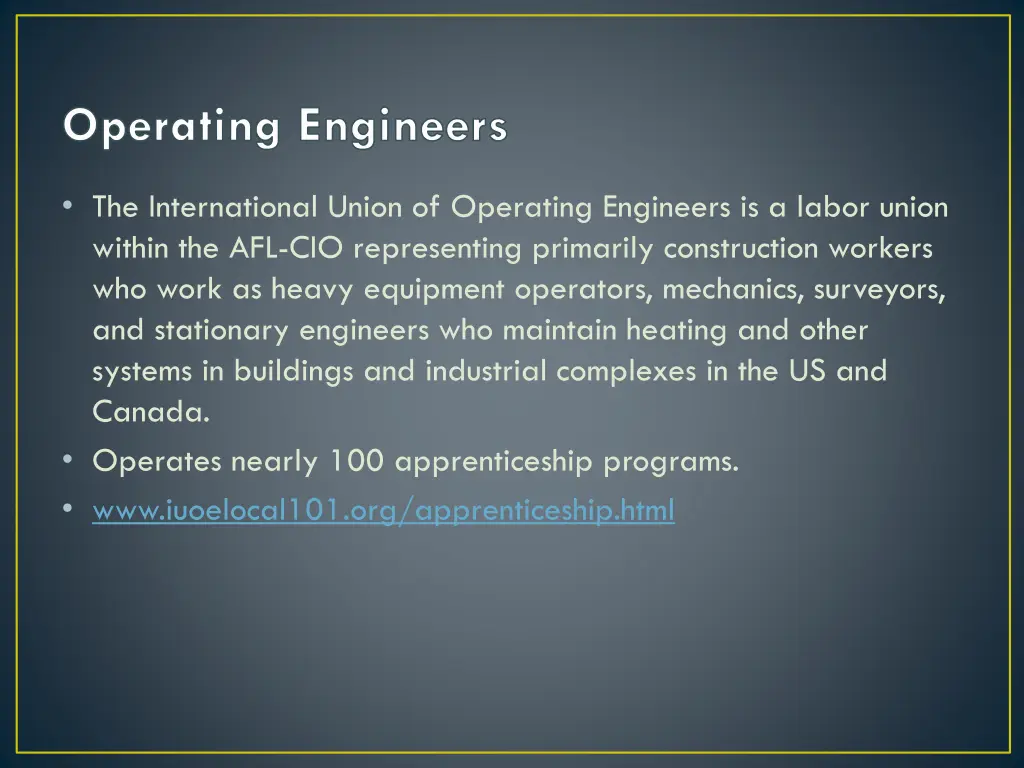 Operating Engineers

• The International Union of Operating Engineers is a labor union within the AFL-CIO representing primarily construction workers who work as heavy equipment operators, mechanics, surveyors, and stationary engineers who maintain heating and other systems in buildings and industrial complexes in the US and Canada.
• Operates nearly 100 apprenticeship programs.
• www.iuoelocal101.org/apprenticeship.html